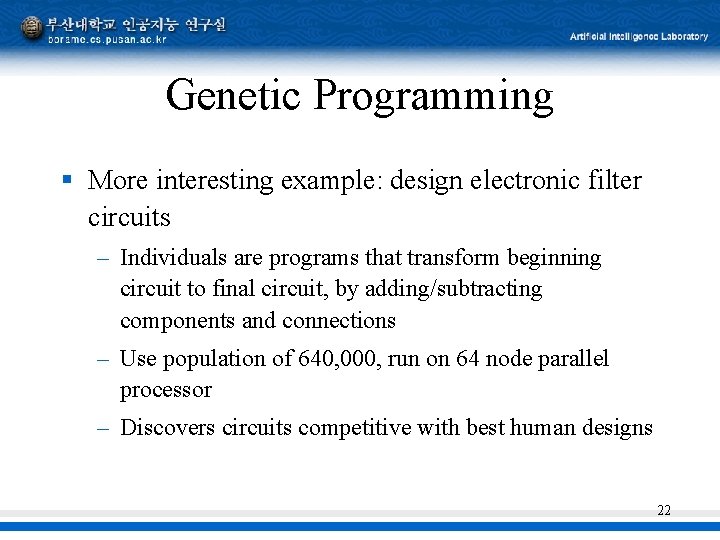 부산대학교 인공지능 연구실
borame.cs.pusan.ac.kr

Artificial Intelligence Laboratory

Genetic Programming

▪ More interesting example: design electronic filter circuits

– Individuals are programs that transform beginning circuit to final circuit, by adding/subtracting components and connections

– Use population of 640,000, run on 64 node parallel processor

– Discovers circuits competitive with best human designs

22